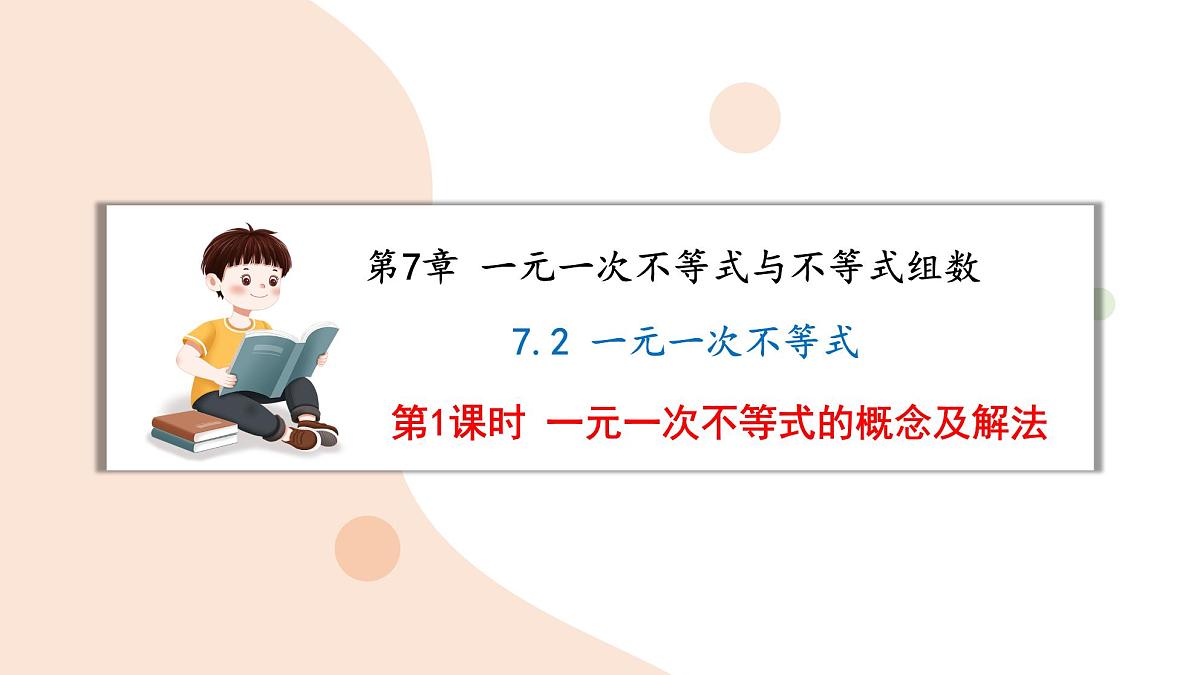 第7章 一元一次不等式与不等式组数

7.2 一元一次不等式

第1课时 一元一次不等式的概念及解法